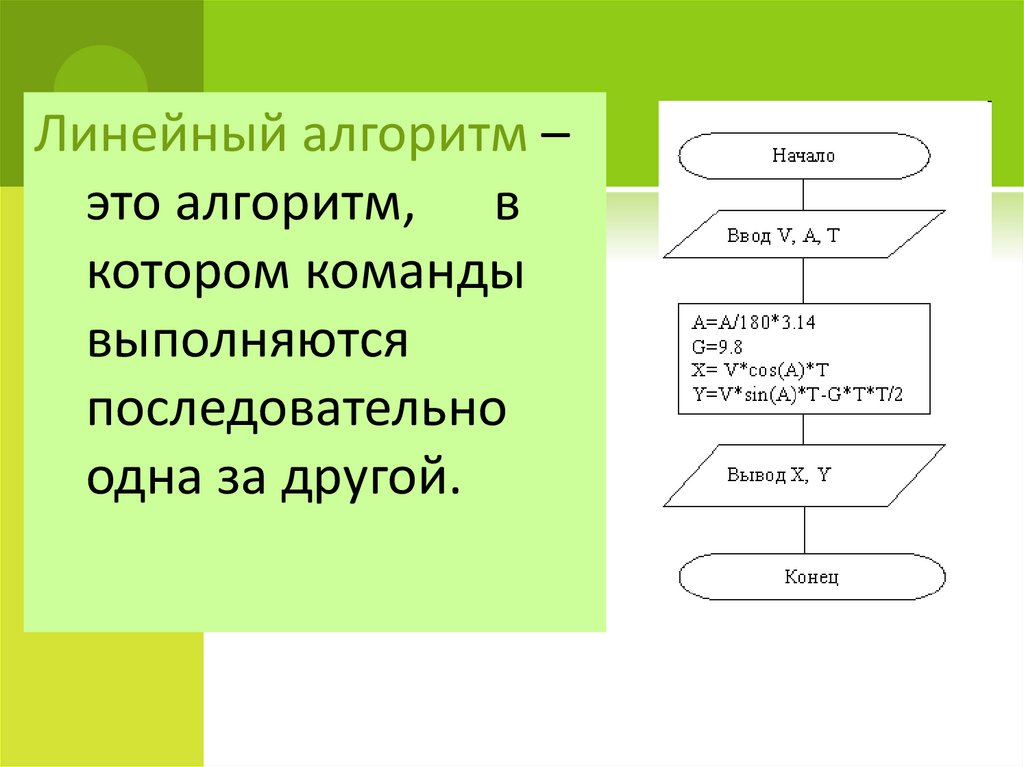 Линейный алгоритм – это алгоритм, в котором команды выполняются последовательно одна за другой.

Начало

Ввод V, A, T

A=A/180*3.14
G=9.8
X= V*cos(A)*T
Y=V*sin(A)*T-G*T*T/2

Вывод X, Y

Конец